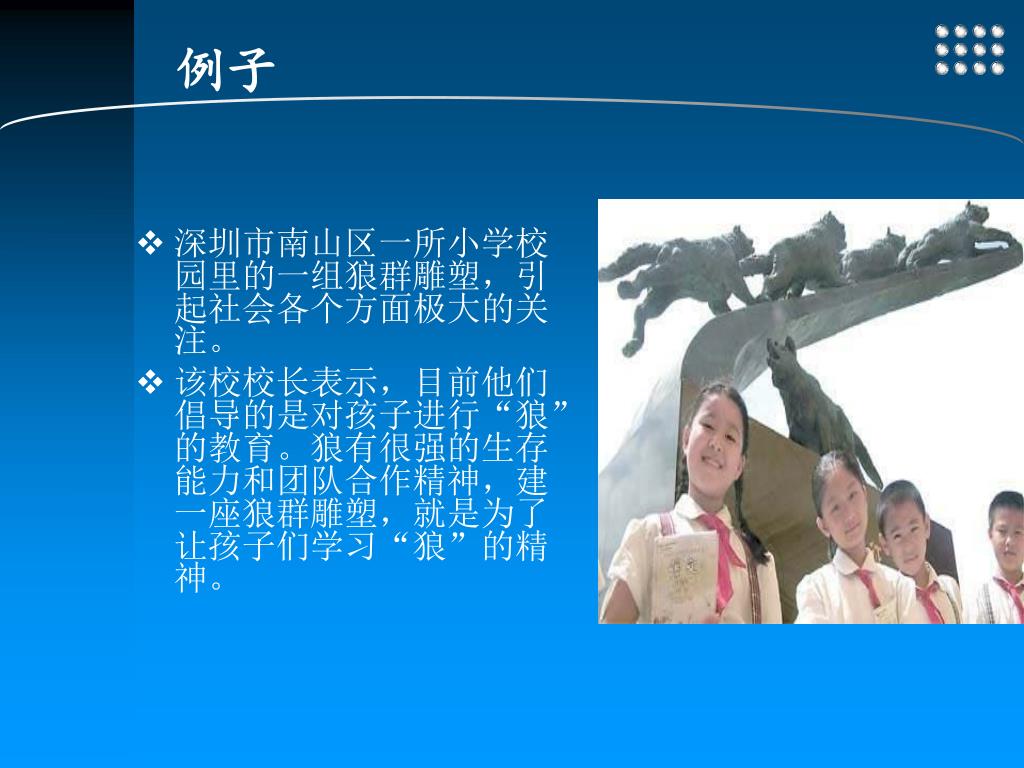 例子

❖ 深圳市南山区一所小学校园里的一组狼群雕塑，引起社会各个方面极大的关注。

❖ 该校校长表示，目前他们倡导的是对孩子进行“狼”的教育。狼有很强的生存能力和团队合作精神，建一座狼群雕塑，就是为了让孩子们学习“狼”的精神。